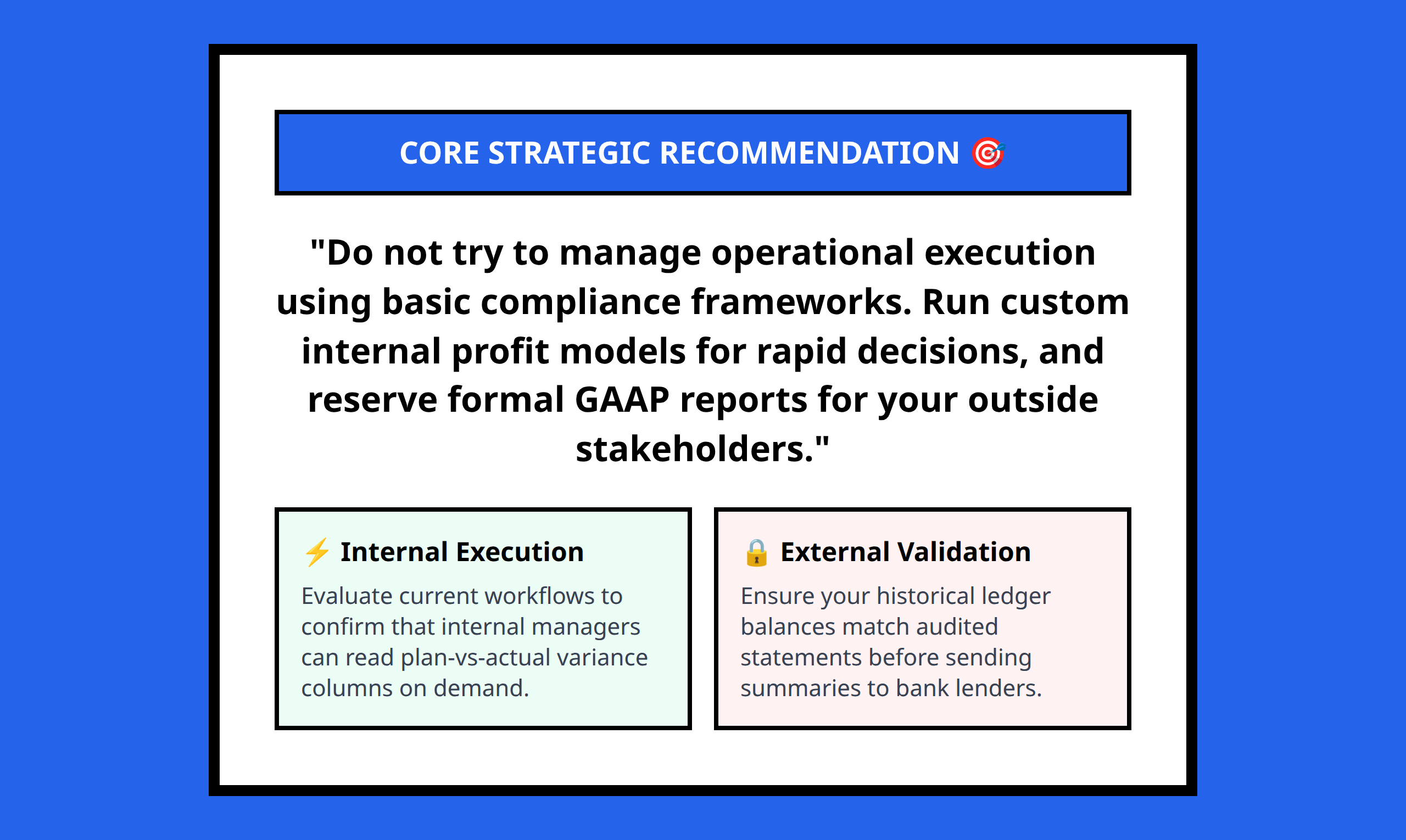 CORE STRATEGIC RECOMMENDATION 🎯

"Do not try to manage operational execution using basic compliance frameworks. Run custom internal profit models for rapid decisions, and reserve formal GAAP reports for your outside stakeholders."

⚡ Internal Execution

Evaluate current workflows to confirm that internal managers can read plan-vs-actual variance columns on demand.

🔒 External Validation

Ensure your historical ledger balances match audited statements before sending summaries to bank lenders.